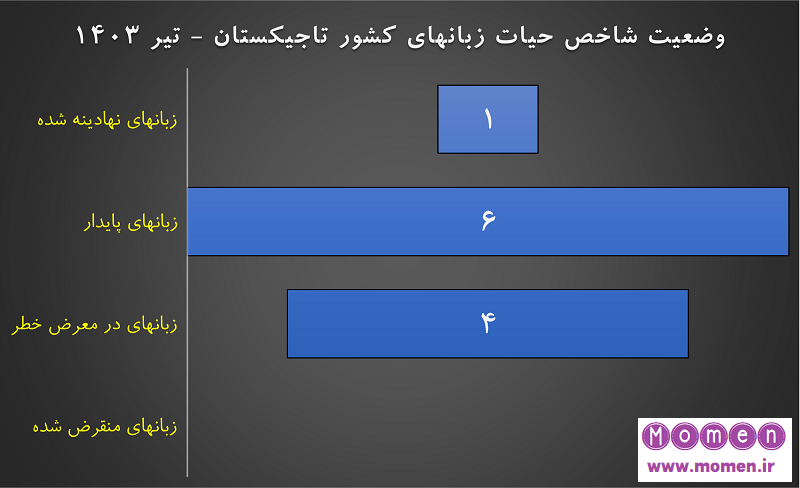 وضعیت شاخص حیات زبانهای کشور تاجیکستان - تیر ۱۴۰۳

زبانهای نهادینه شده
۱

زبانهای پایدار
۶

زبانهای در معرض خطر
۴

زبانهای منقرض شده

Momen
www.momen.ir